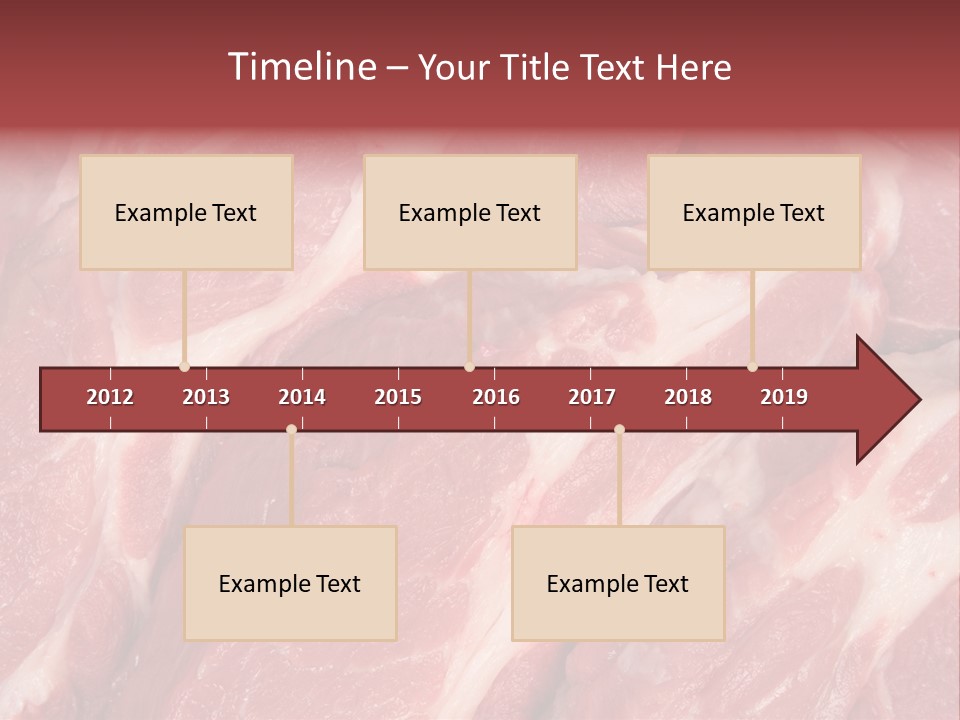 Timeline – Your Title Text Here

Example Text

Example Text

Example Text

2012 2013 2014 2015 2016 2017 2018 2019

Example Text

Example Text